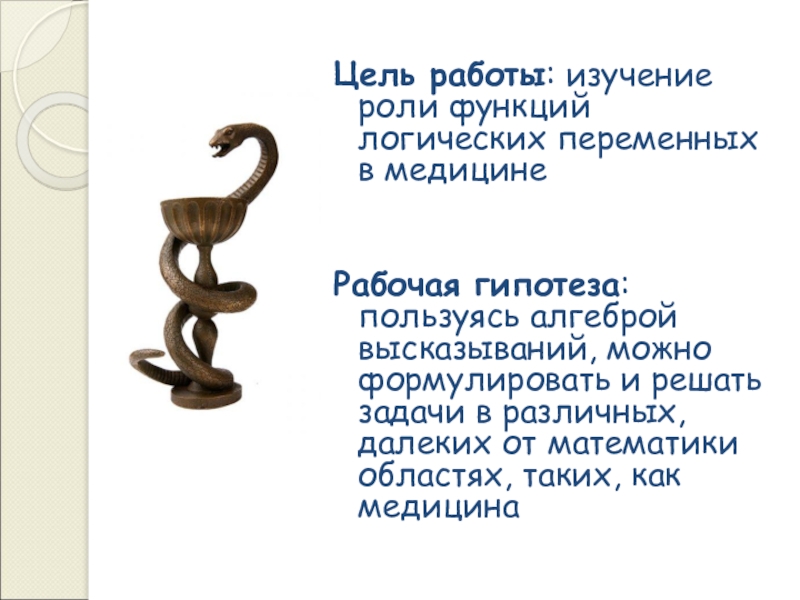 Цель работы: изучение роли функций логических переменных в медицине

Рабочая гипотеза: пользуясь алгеброй высказываний, можно формулировать и решать задачи в различных, далеких от математики областях, таких, как медицина